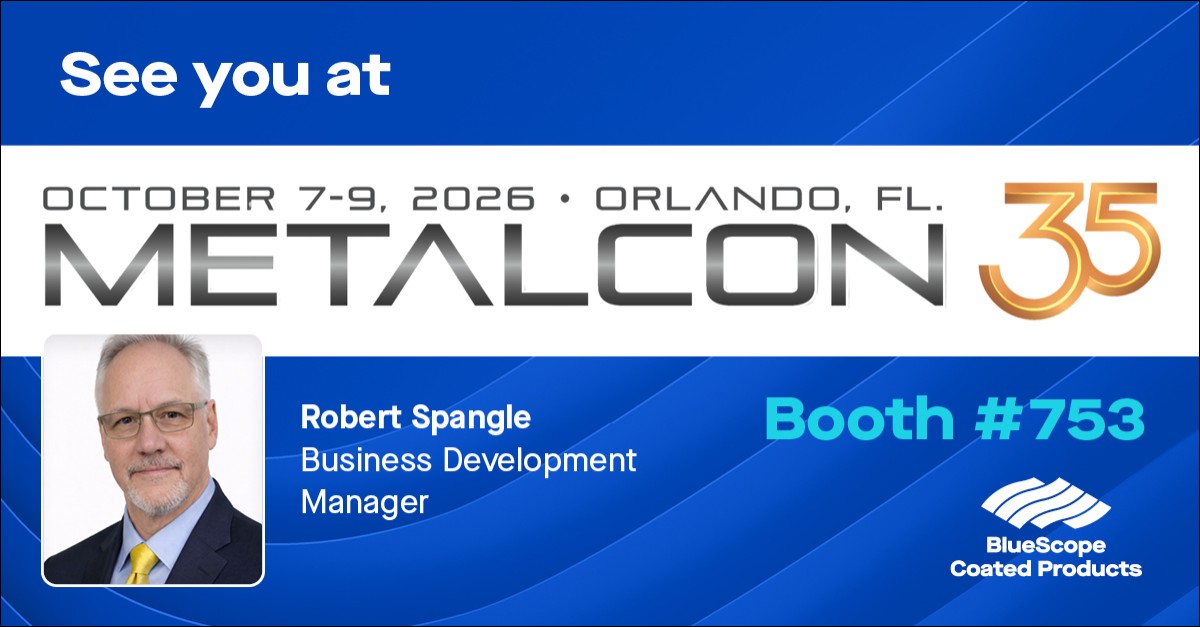 See you at

OCTOBER 7-9, 2026 • ORLANDO, FL.
METALCON 35

Robert Spangle
Business Development Manager

Booth #753

BlueScope
Coated Products